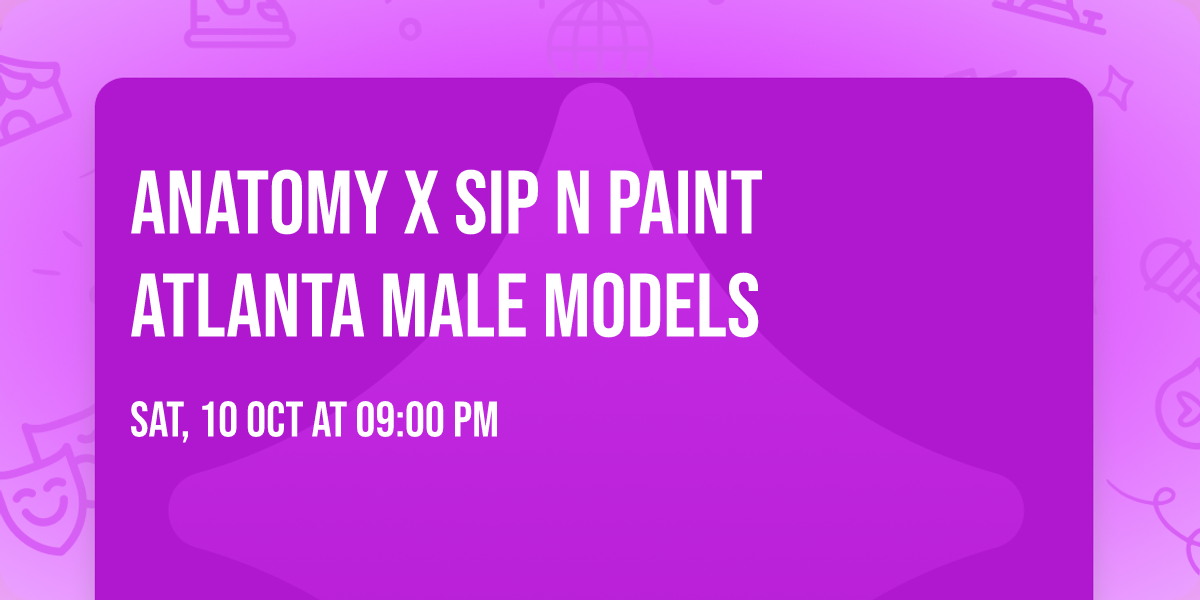 ANATOMY X SIP N PAINT
ATLANTA MALE MODELS

SAT, 10 OCT AT 09:00 PM